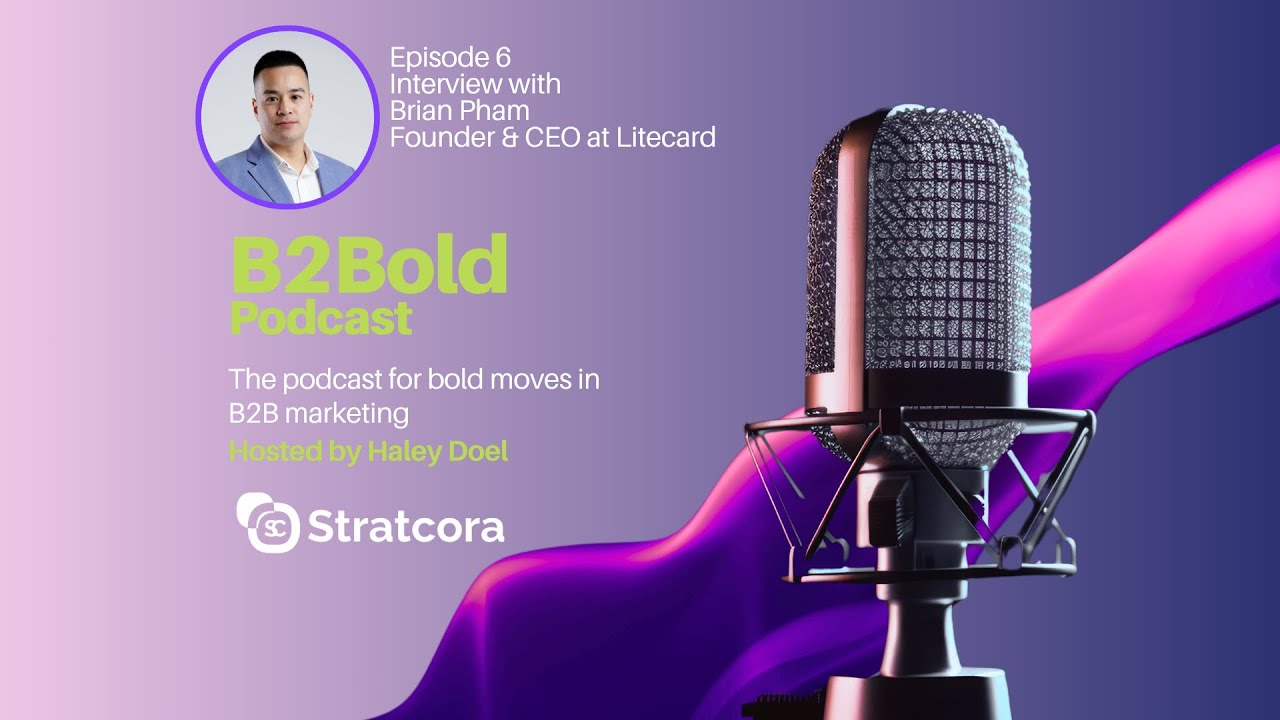 Episode 6
Interview with
Brian Pham
Founder & CEO at Litecard

B2Bold
Podcast

The podcast for bold moves in B2B marketing

Hosted by Haley Doel

SC Stratcora